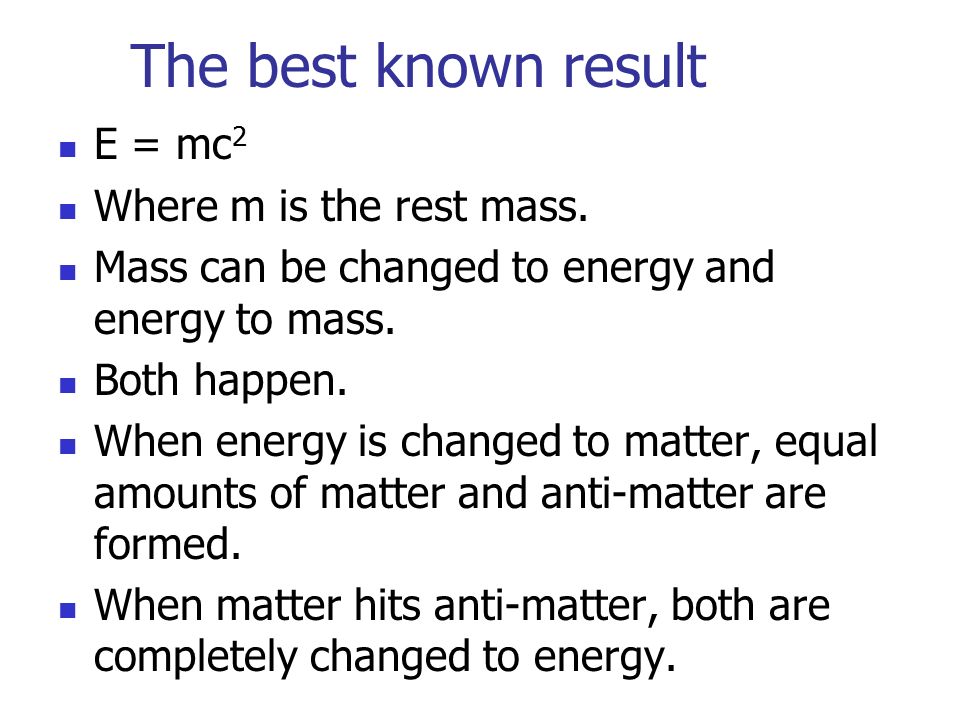 The best known result

- $E = mc^2$
- Where m is the rest mass.
- Mass can be changed to energy and energy to mass.
- Both happen.
- When energy is changed to matter, equal amounts of matter and anti-matter are formed.
- When matter hits anti-matter, both are completely changed to energy.